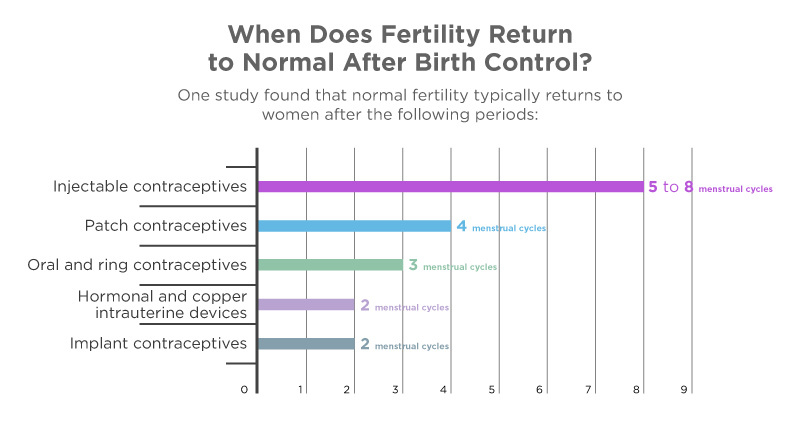 When Does Fertility Return to Normal After Birth Control?

One study found that normal fertility typically returns to women after the following periods:

Injectable contraceptives
5 to 8 menstrual cycles

Patch contraceptives
4 menstrual cycles

Oral and ring contraceptives
3 menstrual cycles

Hormonal and copper intrauterine devices
2 menstrual cycles

Implant contraceptives
2 menstrual cycles

0 1 2 3 4 5 6 7 8 9